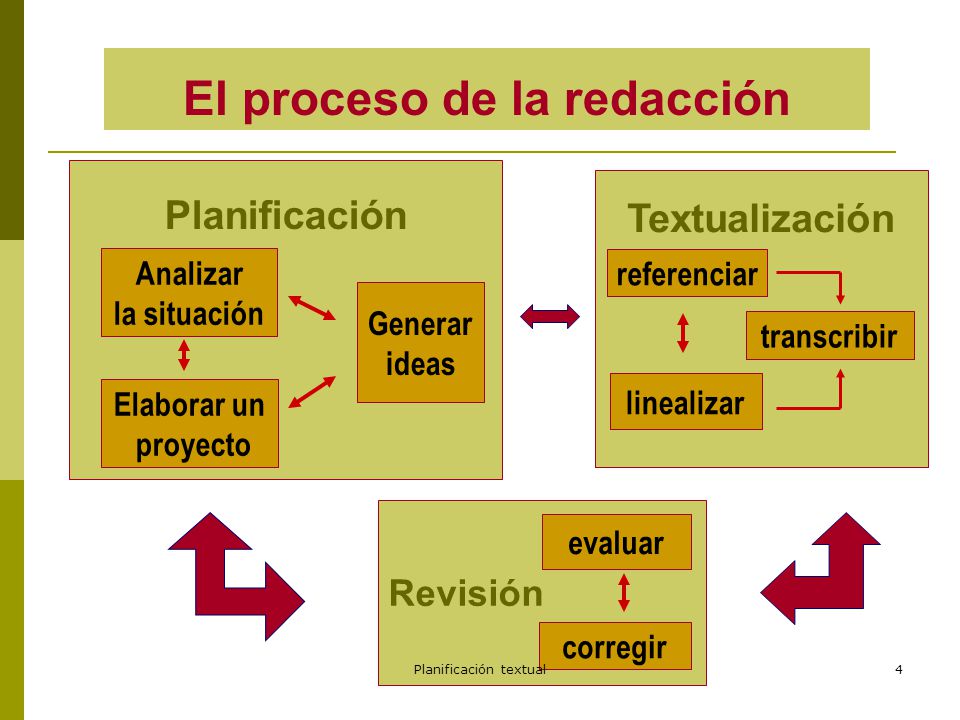 El proceso de la redacción

Planificación

Analizar la situación

Elaborar un proyecto

Generar ideas

Textualización

referenciar

transcribir

linealizar

Revisión

evaluar

corregir

Planificación textual

4